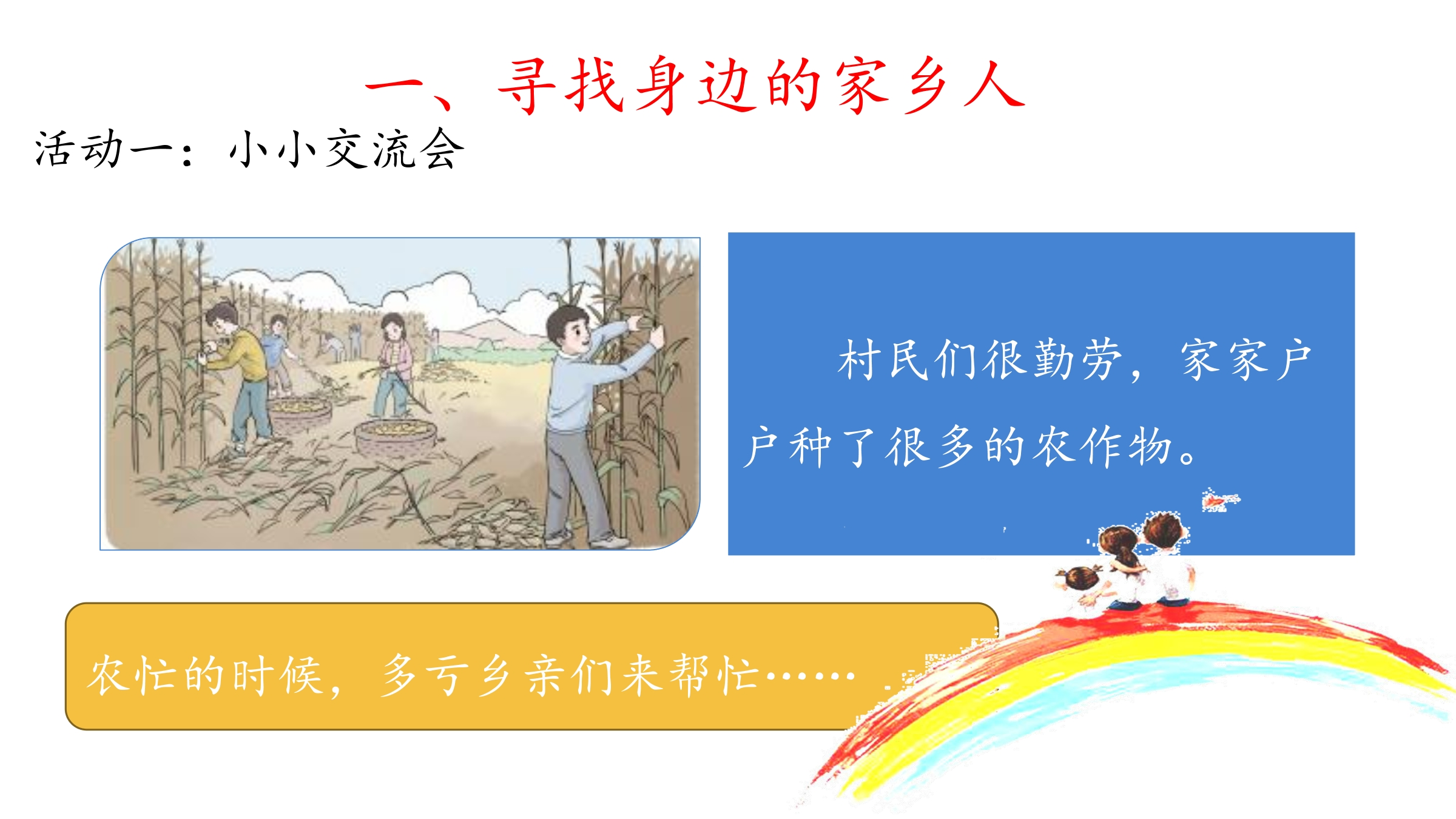 一、寻找身边的家乡人

活动一：小小交流会

村民们很勤劳，家家户户种了很多的农作物。

农忙的时候，多亏乡亲们来帮忙……